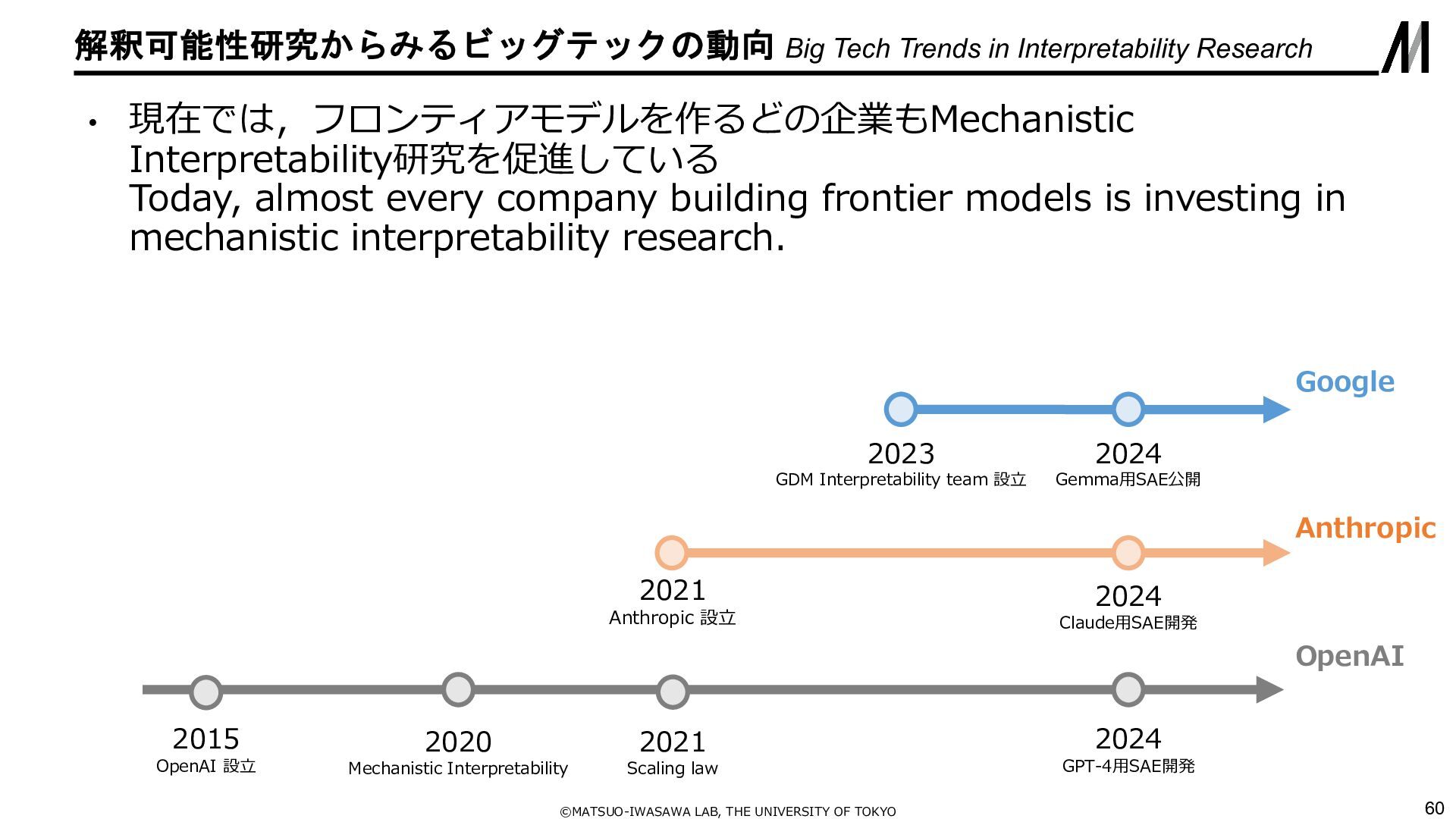 解釈可能性研究からみるビッグテックの動向 Big Tech Trends in Interpretability Research

• 現在では，フロンティアモデルを作るどの企業もMechanistic Interpretability研究を促進している
Today, almost every company building frontier models is investing in mechanistic interpretability research.

Google

2023
GDM Interpretability team 設立

2024
Gemma用SAE公開

Anthropic

2021
Anthropic 設立

2024
Claude用SAE開発

OpenAI

2015
OpenAI 設立

2020
Mechanistic Interpretability

2021
Scaling law

2024
GPT-4用SAE開発

©MATSUO-IWASAWA LAB, THE UNIVERSITY OF TOKYO

60